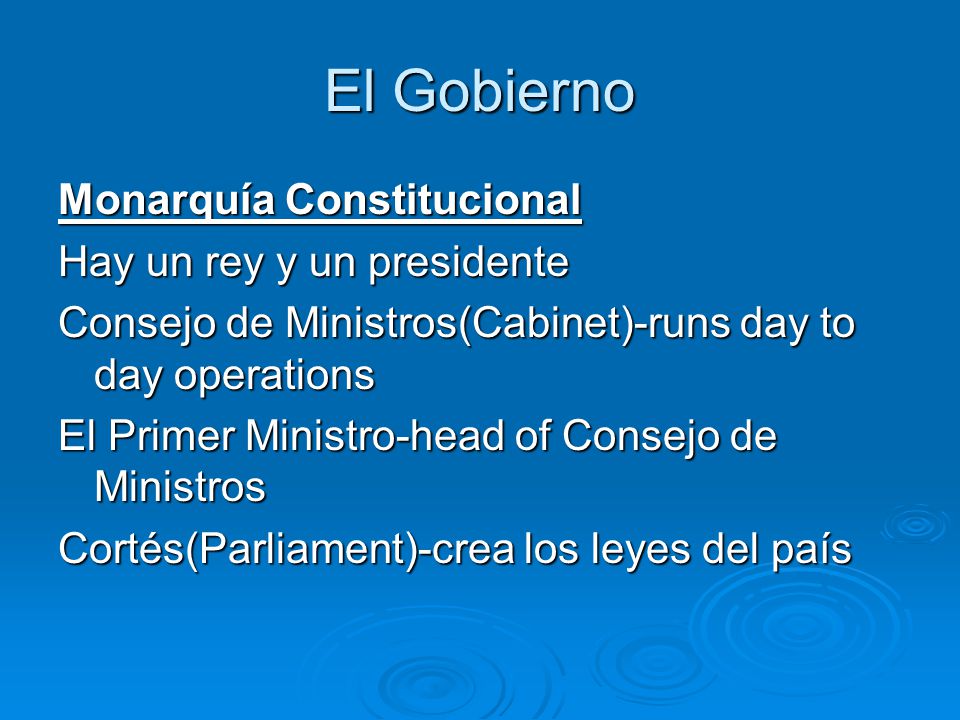 El Gobierno

Monarquía Constitucional

Hay un rey y un presidente

Consejo de Ministros(Cabinet)-runs day to day operations

El Primer Ministro-head of Consejo de Ministros

Cortés(Parliament)-crea los leyes del país